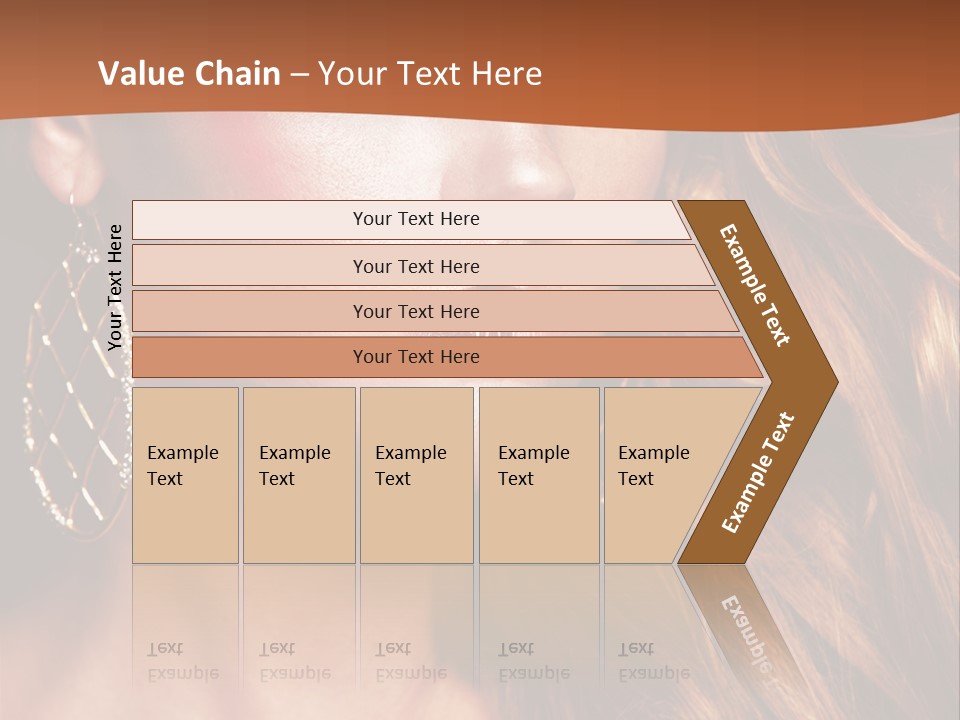 Value Chain – Your Text Here

Your Text Here

Your Text Here

Your Text Here

Your Text Here

Your Text Here

Example Text

Example Text

Example Text

Example Text

Example Text

Example Text

Example Text